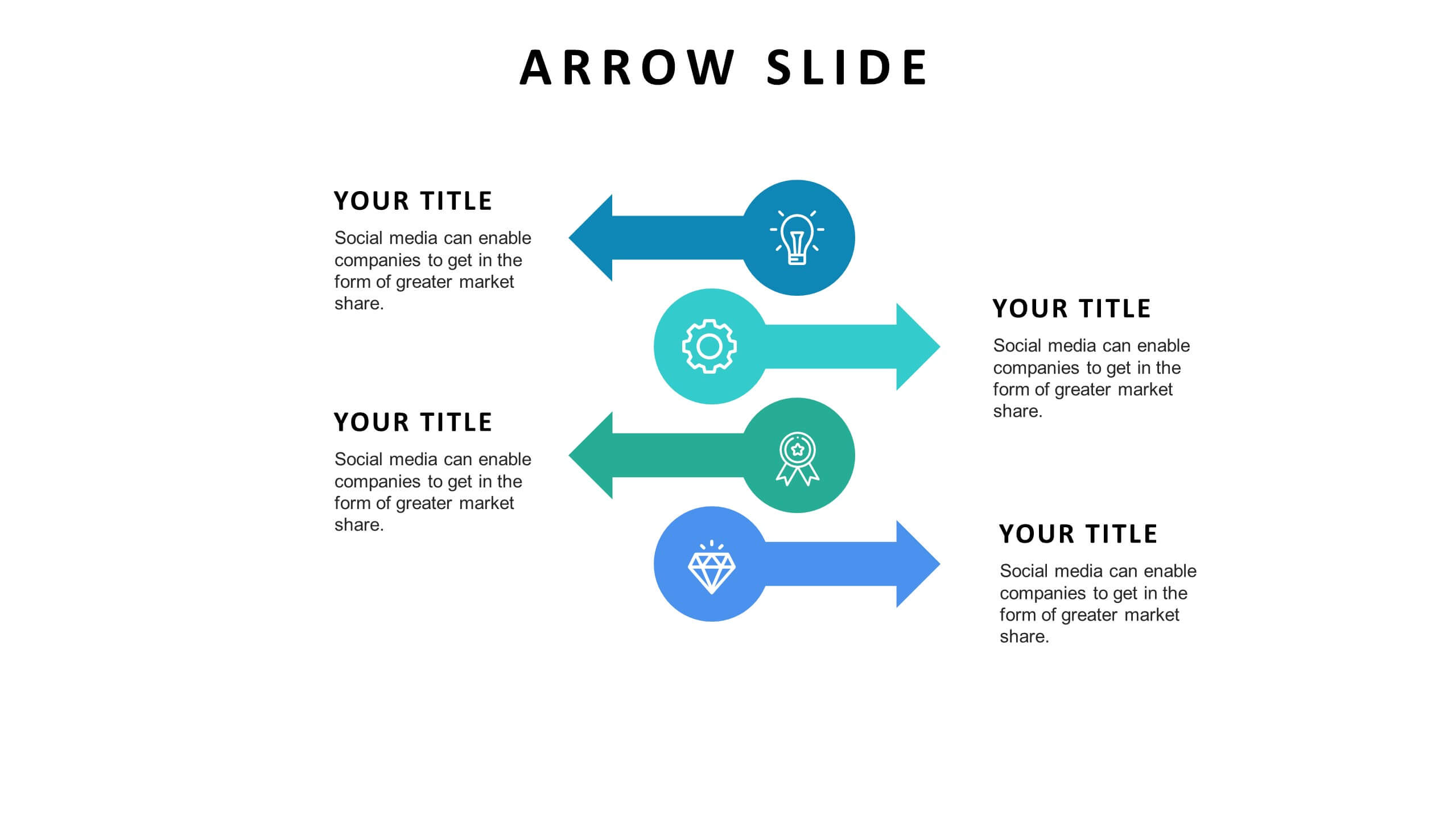 ARROW SLIDE

YOUR TITLE

Social media can enable companies to get in the form of greater market share.

YOUR TITLE

Social media can enable companies to get in the form of greater market share.

YOUR TITLE

Social media can enable companies to get in the form of greater market share.

YOUR TITLE

Social media can enable companies to get in the form of greater market share.